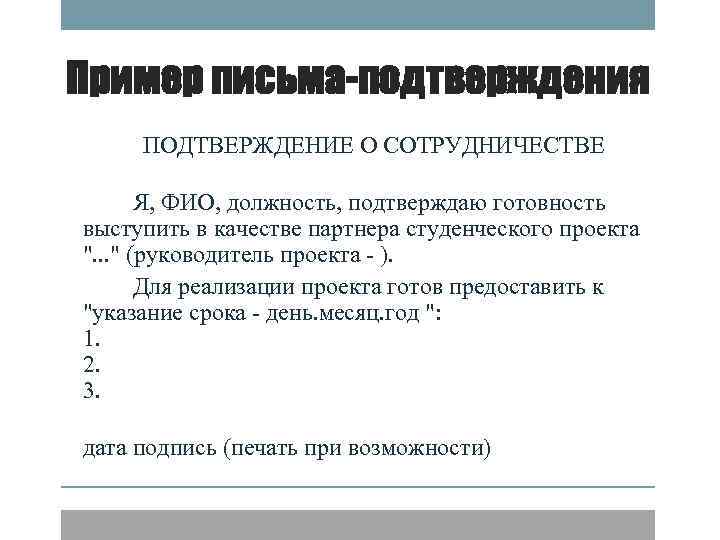 Пример письма-подтверждения

ПОДТВЕРЖДЕНИЕ О СОТРУДНИЧЕСТВЕ

Я, ФИО, должность, подтверждаю готовность выступить в качестве партнера студенческого проекта "..." (руководитель проекта - ).

Для реализации проекта готов предоставить к "указание срока - день.месяц.год ":
1.
2.
3.

дата подпись (печать при возможности)